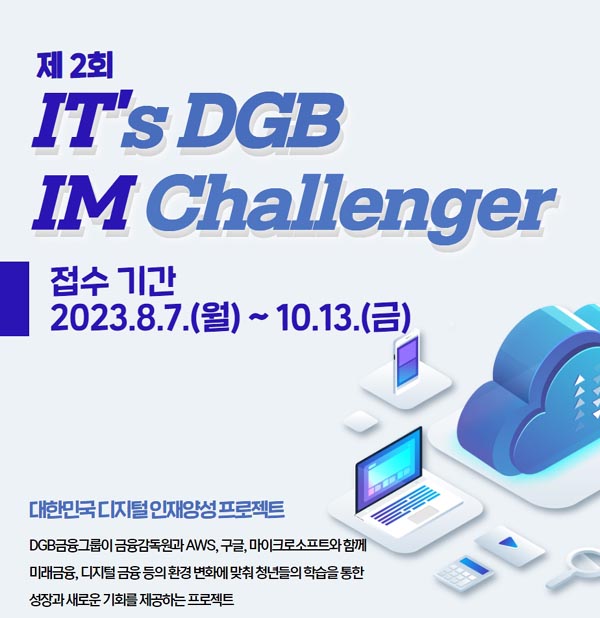 제 2회
IT's DGB
IM Challenger

접수 기간
2023.8.7.(월) ~ 10.13.(금)

대한민국 디지털 인재양성 프로젝트

DGB금융그룹이 금융감독원과 AWS, 구글, 마이크로소프트와 함께 미래금융, 디지털 금융 등의 환경 변화에 맞춰 청년들의 학습을 통한 성장과 새로운 기회를 제공하는 프로젝트